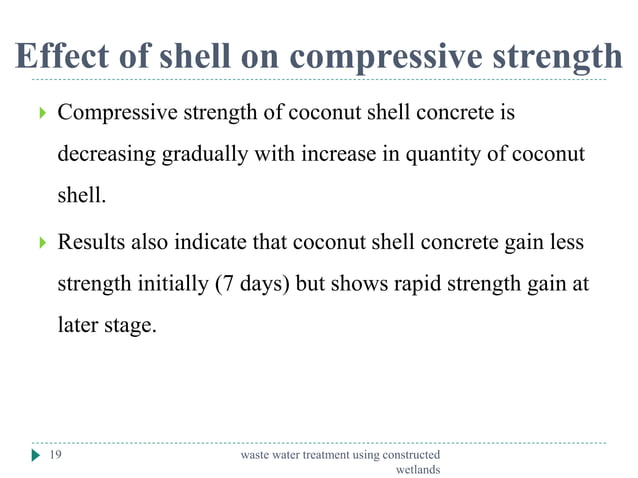 Effect of shell on compressive strength

Compressive strength of coconut shell concrete is decreasing gradually with increase in quantity of coconut shell.

Results also indicate that coconut shell concrete gain less strength initially (7 days) but shows rapid strength gain at later stage.

19

waste water treatment using constructed wetlands